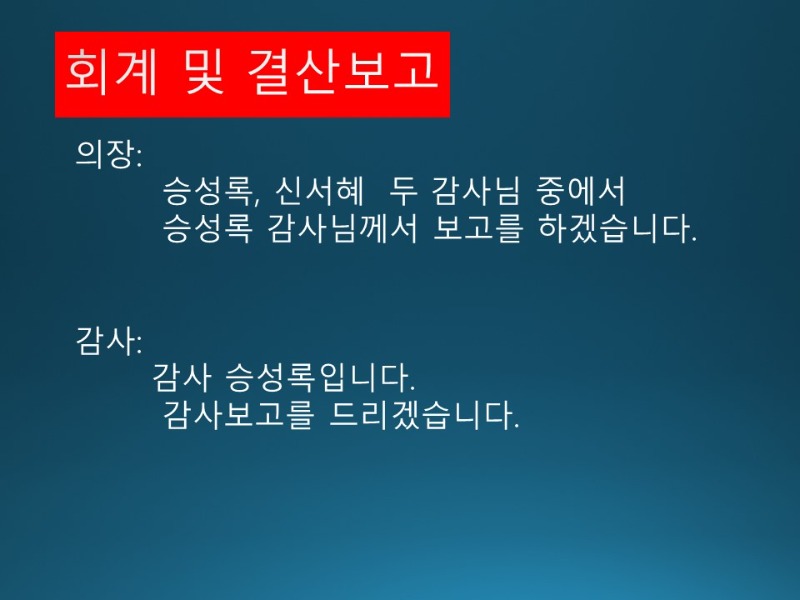 회계 및 결산보고

의장:
승성록, 신서혜 두 감사님 중에서
승성록 감사님께서 보고를 하겠습니다.

감사:
감사 승성록입니다.
감사보고를 드리겠습니다.